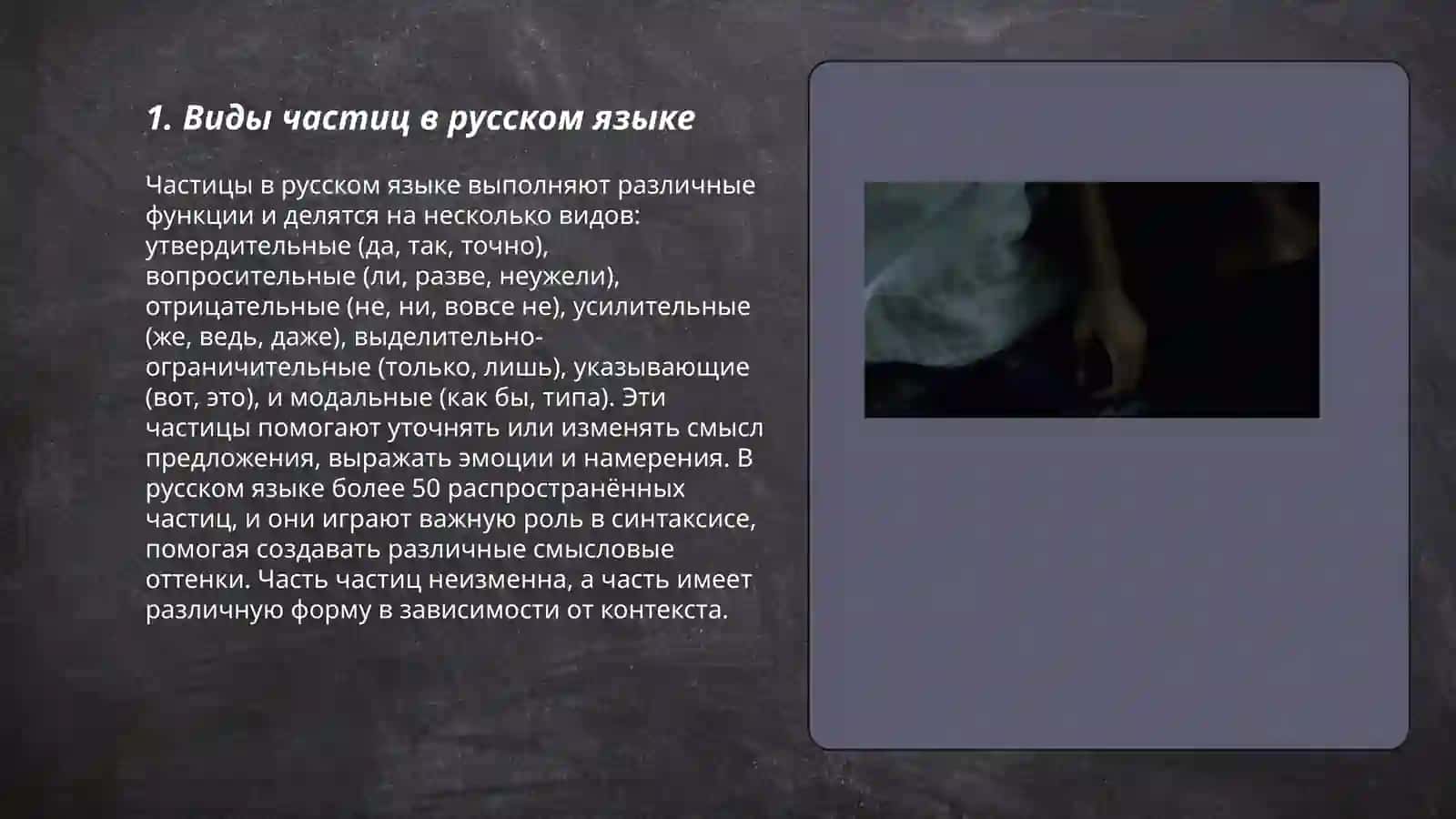 1. Виды частиц в русском языке

Частицы в русском языке выполняют различные функции и делятся на несколько видов: утвердительные (да, так, точно), вопросительные (ли, разве, неужели), отрицательные (не, ни, вовсе не), усилительные (же, ведь, даже), выделительно-ограничительные (только, лишь), указывающие (вот, это), и модальные (как бы, типа). Эти частицы помогают уточнять или изменять смысл предложения, выражать эмоции и намерения. В русском языке более 50 распространённых частиц, и они играют важную роль в синтаксисе, помогая создавать различные смысловые оттенки. Часть частиц неизменна, а часть имеет различную форму в зависимости от контекста.